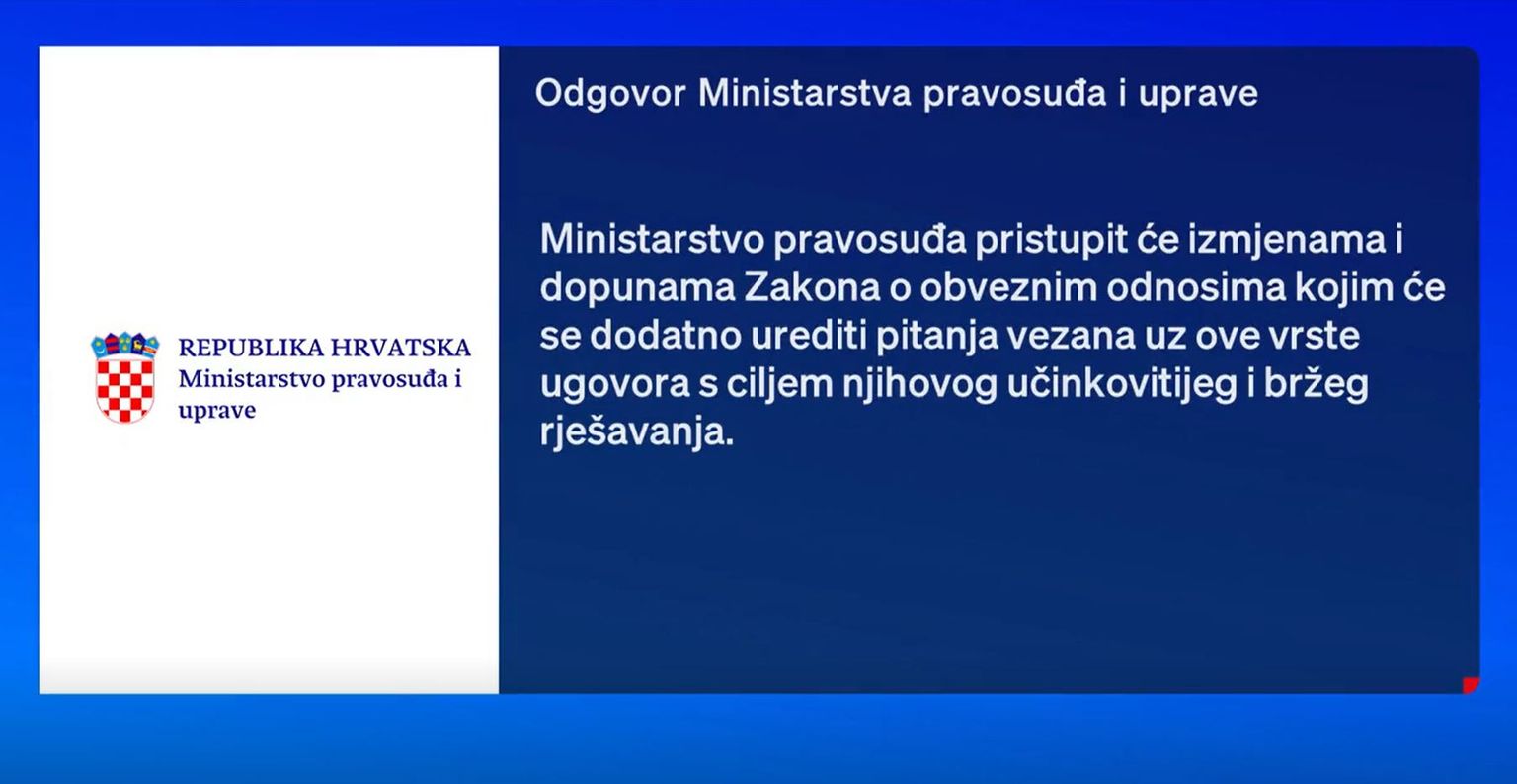 REPUBLIKA HRVATSKA
Ministarstvo pravosuđa i uprave

Odgovor Ministarstva pravosuđa i uprave

Ministarstvo pravosuđa pristupit će izmjenama i dopunama Zakona o obveznim odnosima kojim će se dodatno urediti pitanja vezana uz ove vrste ugovora s ciljem njihovog učinkovitijeg i bržeg rješavanja.